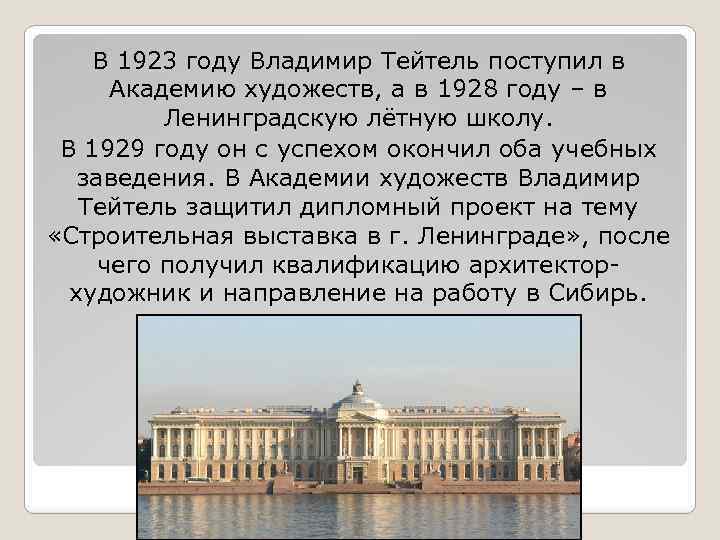 В 1923 году Владимир Тейтель поступил в Академию художеств, а в 1928 году – в Ленинградскую лётную школу.

В 1929 году он с успехом окончил оба учебных заведения. В Академии художеств Владимир Тейтель защитил дипломный проект на тему «Строительная выставка в г. Ленинграде», после чего получил квалификацию архитектор-художник и направление на работу в Сибирь.